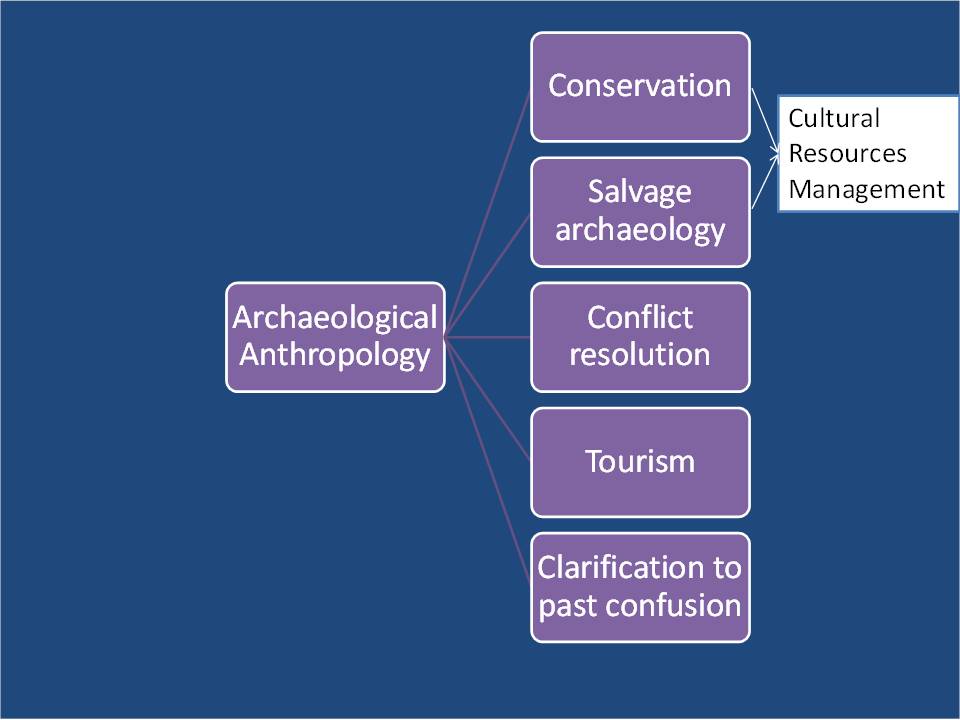 Archaeological Anthropology

Conservation

Salvage archaeology

Conflict resolution

Tourism

Clarification to past confusion

Cultural Resources Management